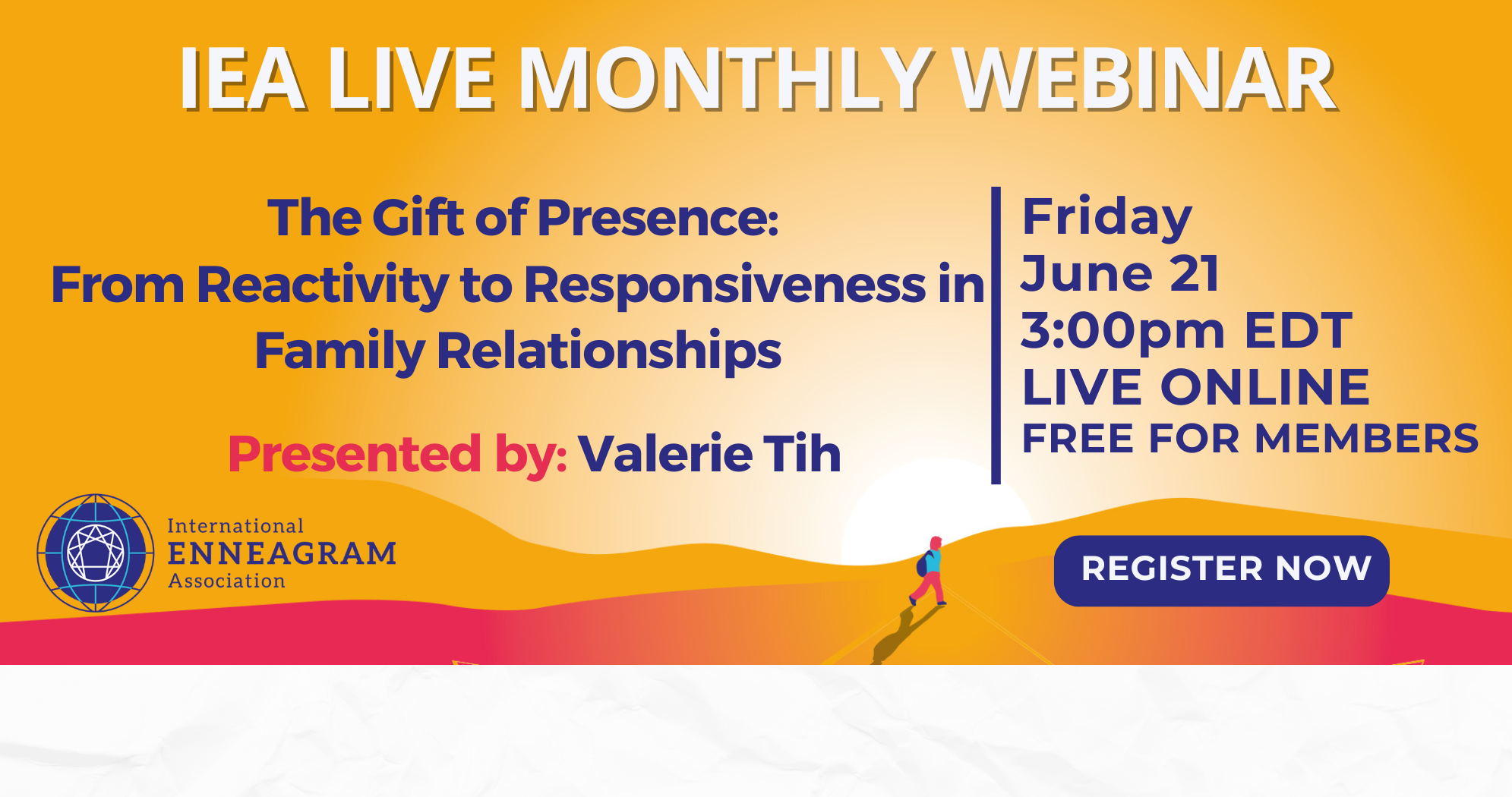 IEA LIVE MONTHLY WEBINAR

The Gift of Presence:
From Reactivity to Responsiveness in Family Relationships

Presented by: Valerie Tih

Friday
June 21
3:00pm EDT
LIVE ONLINE
FREE FOR MEMBERS

International
ENNEAGRAM
Association

REGISTER NOW